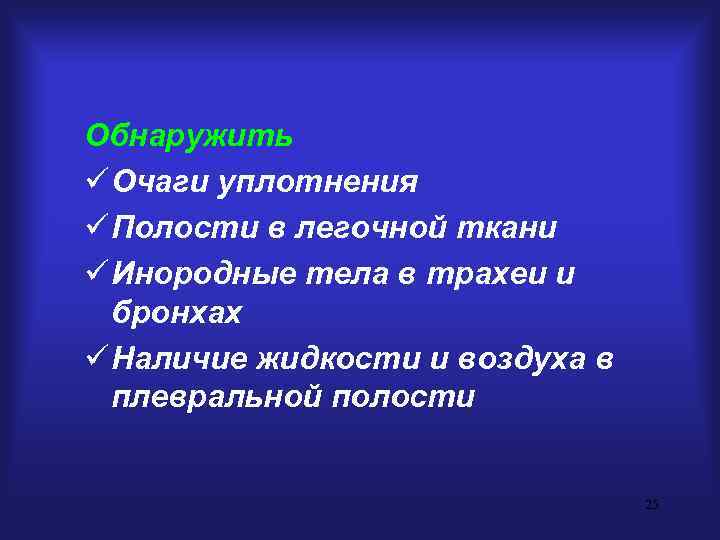 Обнаружить

✓ Очаги уплотнения

✓ Полости в легочной ткани

✓ Инородные тела в трахеи и бронхах

✓ Наличие жидкости и воздуха в плевральной полости

25